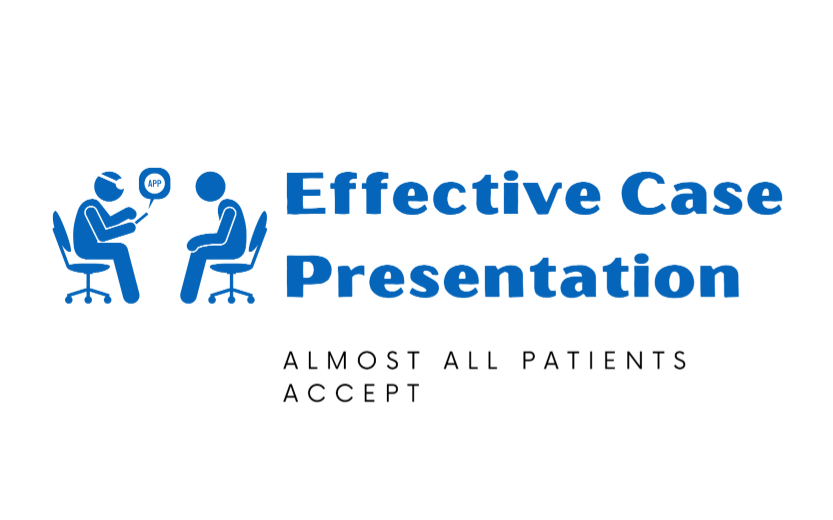 APP

Effective Case Presentation

ALMOST ALL PATIENTS ACCEPT